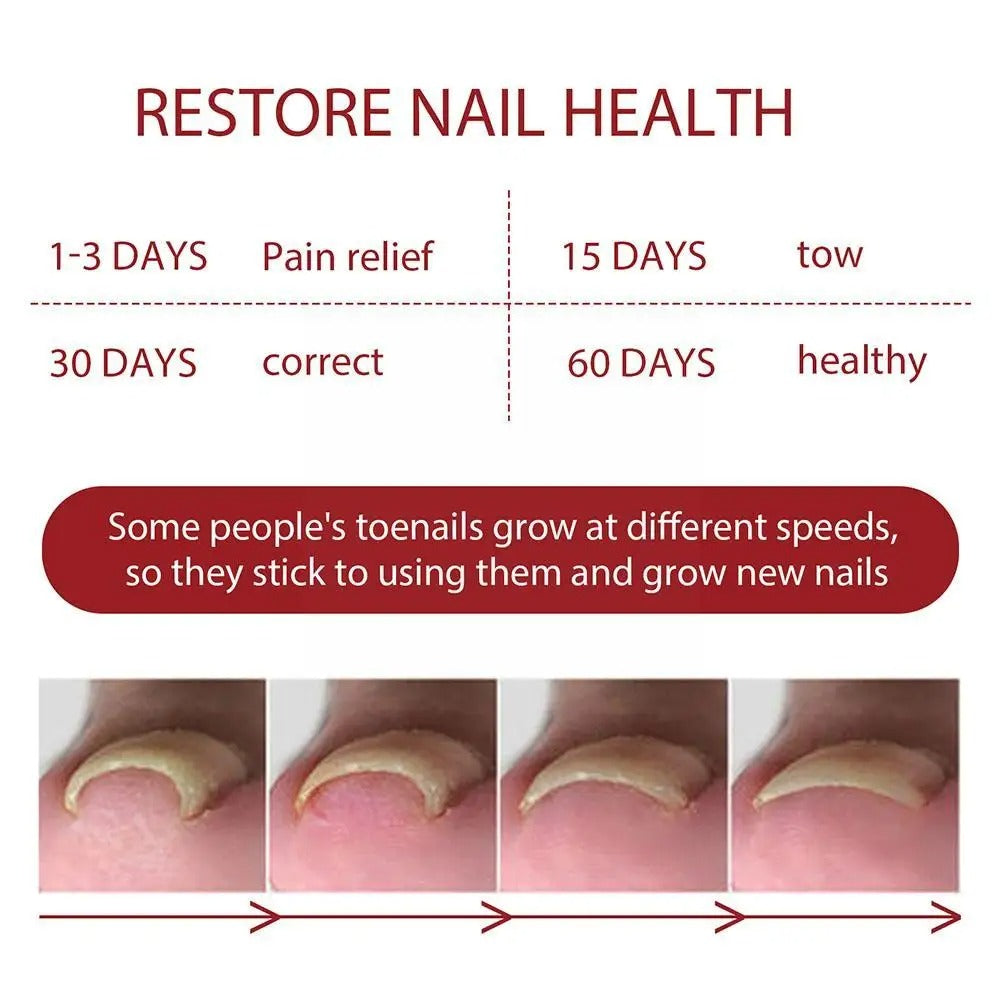 RESTORE NAIL HEALTH

1-3 DAYS Pain relief

15 DAYS tow

30 DAYS correct

60 DAYS healthy

Some people's toenails grow at different speeds, so they stick to using them and grow new nails